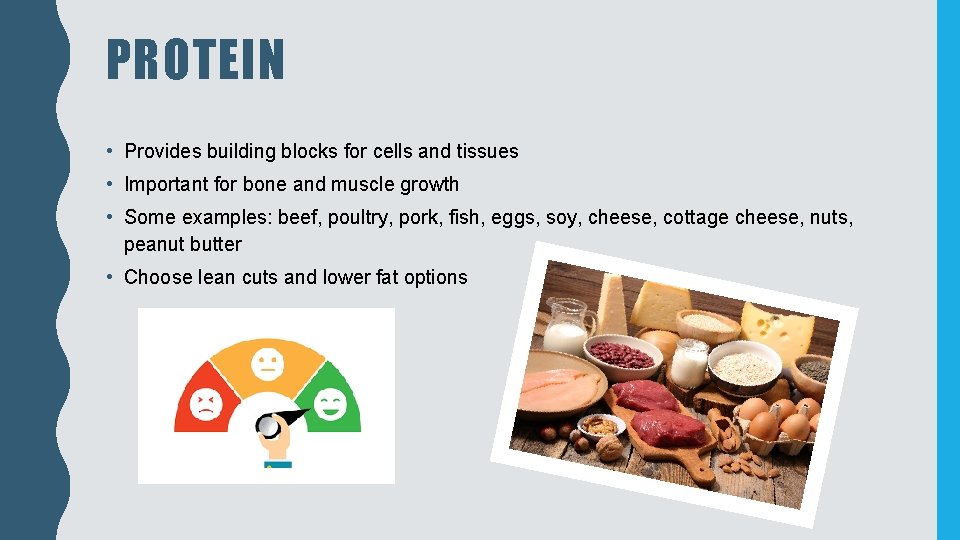 PROTEIN

• Provides building blocks for cells and tissues
• Important for bone and muscle growth
• Some examples: beef, poultry, pork, fish, eggs, soy, cheese, cottage cheese, nuts, peanut butter
• Choose lean cuts and lower fat options